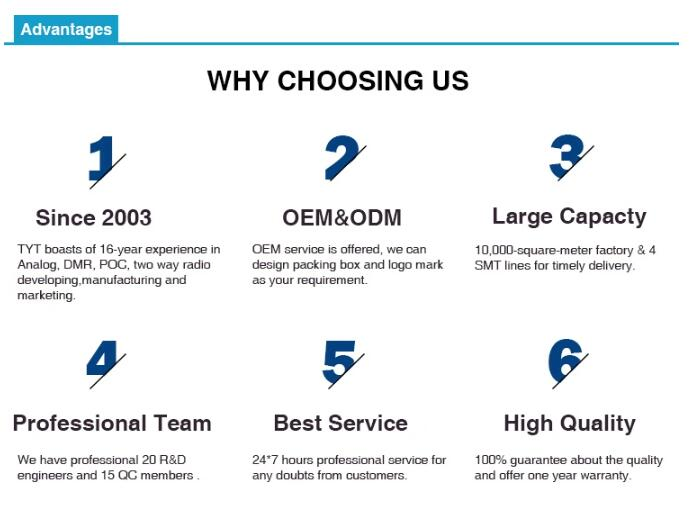 Advantages

WHY CHOOSING US

1

Since 2003

TYT boasts of 16-year experience in Analog, DMR, POC, two way radio developing,manufacturing and marketing.

2

OEM&ODM

OEM service is offered, we can design packing box and logo mark as your requirement.

3

Large Capacty

10,000-square-meter factory & 4 SMT lines for timely delivery.

4

Professional Team

We have professional 20 R&D engineers and 15 QC members .

5

Best Service

24*7 hours professional service for any doubts from customers.

6

High Quality

100% guarantee about the quality and offer one year warranty.